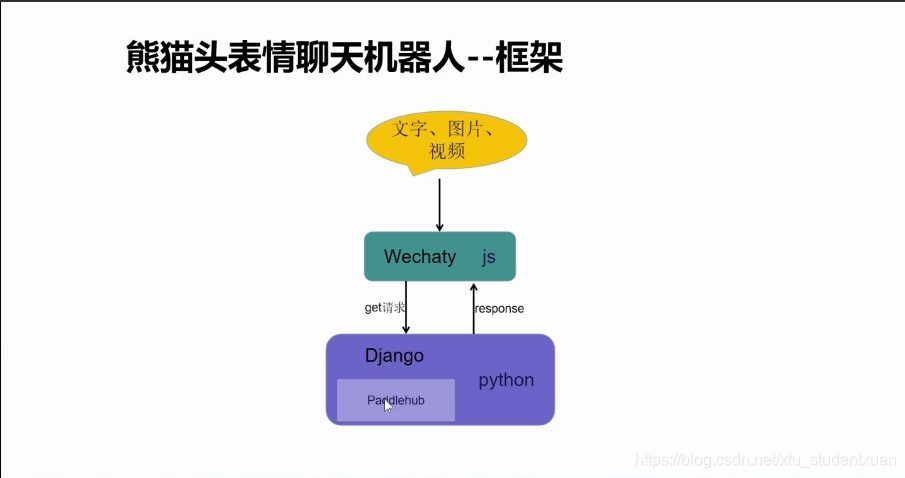 熊猫头表情聊天机器人--框架

文字、图片、视频

Wechaty js

get请求

response

Django

python

Paddlehub

https://blog.csdn.net/xtu_studentxuan